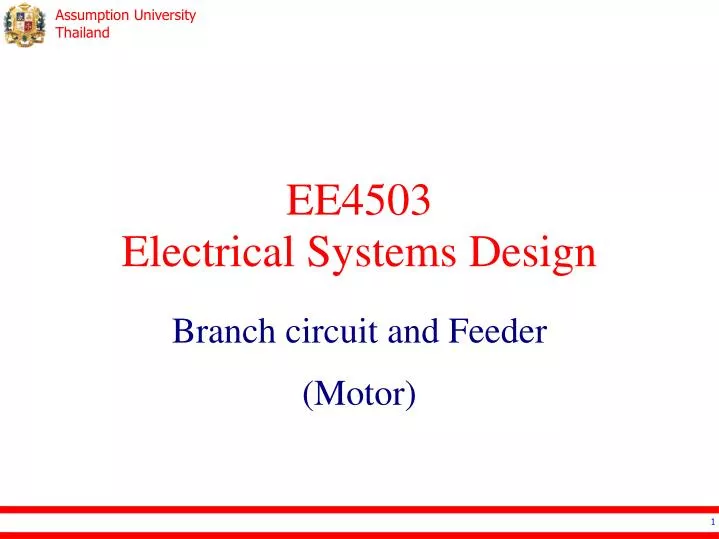 Assumption University
Thailand

EE4503
Electrical Systems Design

Branch circuit and Feeder

(Motor)

1